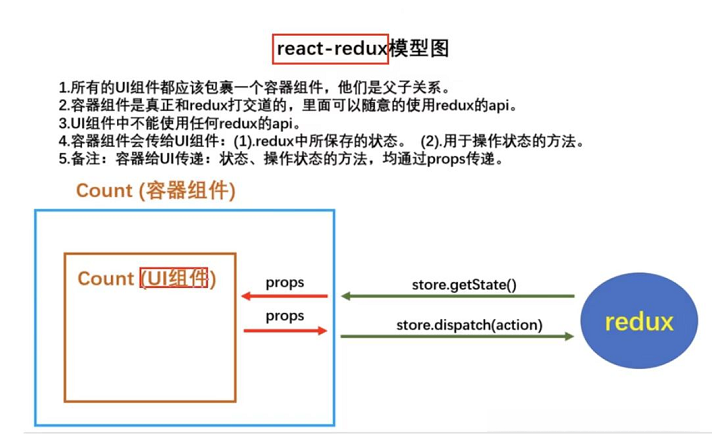 react-redux模型图

1.所有的UI组件都应该包裹一个容器组件，他们是父子关系。
2.容器组件是真正和redux打交道的，里面可以随意的使用redux的api。
3.UI组件中不能使用任何redux的api。
4.容器组件会传给UI组件：(1).redux中所保存的状态。 (2).用于操作状态的方法。
5.备注：容器给UI传递：状态、操作状态的方法，均通过props传递。

Count (容器组件)

Count (UI组件)

props

props

store.getState()

store.dispatch(action)

redux